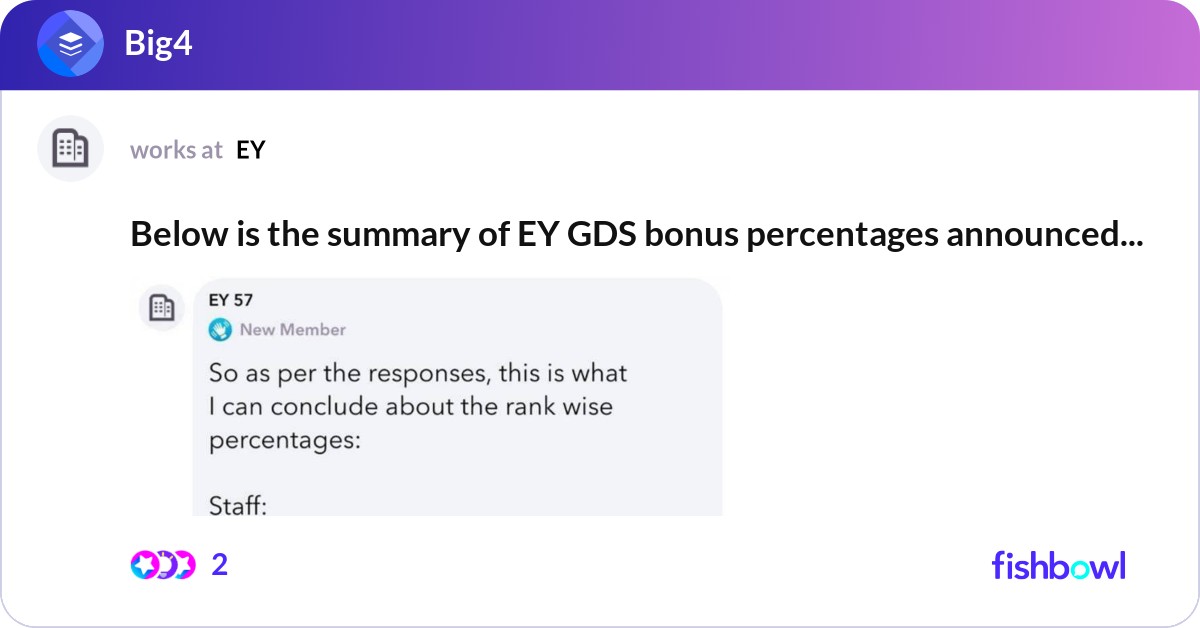 Big4

works at EY

Below is the summary of EY GDS bonus percentages announced...

EY 57
New Member

So as per the responses, this is what I can conclude about the rank wise percentages:

Staff:

2

fishbowl